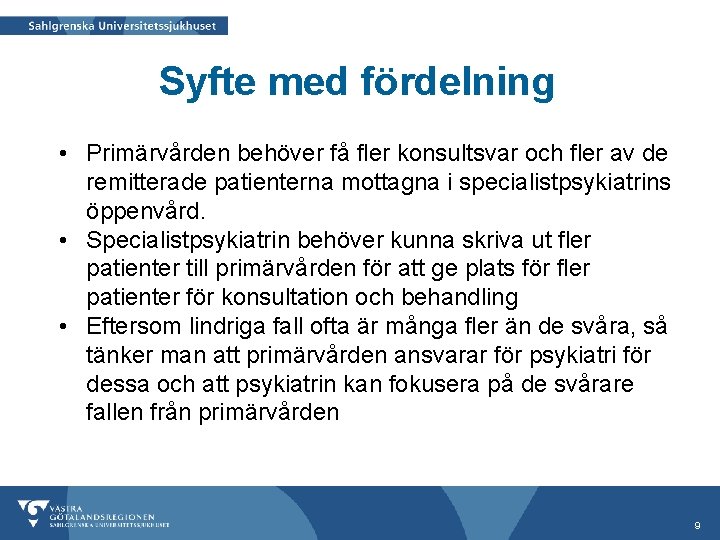 Sahlgrenska Universitetssjukhuset

Syfte med fördelning

• Primärvården behöver få fler konsultsvar och fler av de remitterade patienterna mottagna i specialistpsykiatrins öppenvård.
• Specialistpsykiatrin behöver kunna skriva ut fler patienter till primärvården för att ge plats för fler patienter för konsultation och behandling
• Eftersom lindriga fall ofta är många fler än de svåra, så tänker man att primärvården ansvarar för psykiatri för dessa och att psykiatrin kan fokusera på de svårare fallen från primärvården

VÄSTRA GÖTALANDSREGIONEN
SAHLGRENSKA UNIVERSITETSSJUKHUSET

9